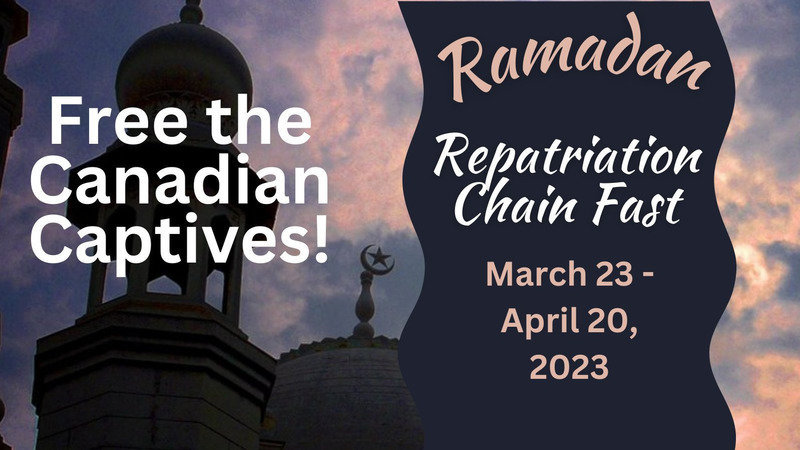 Free the Canadian Captives!

Ramadan

Repatriation Chain Fast

March 23 - April 20, 2023